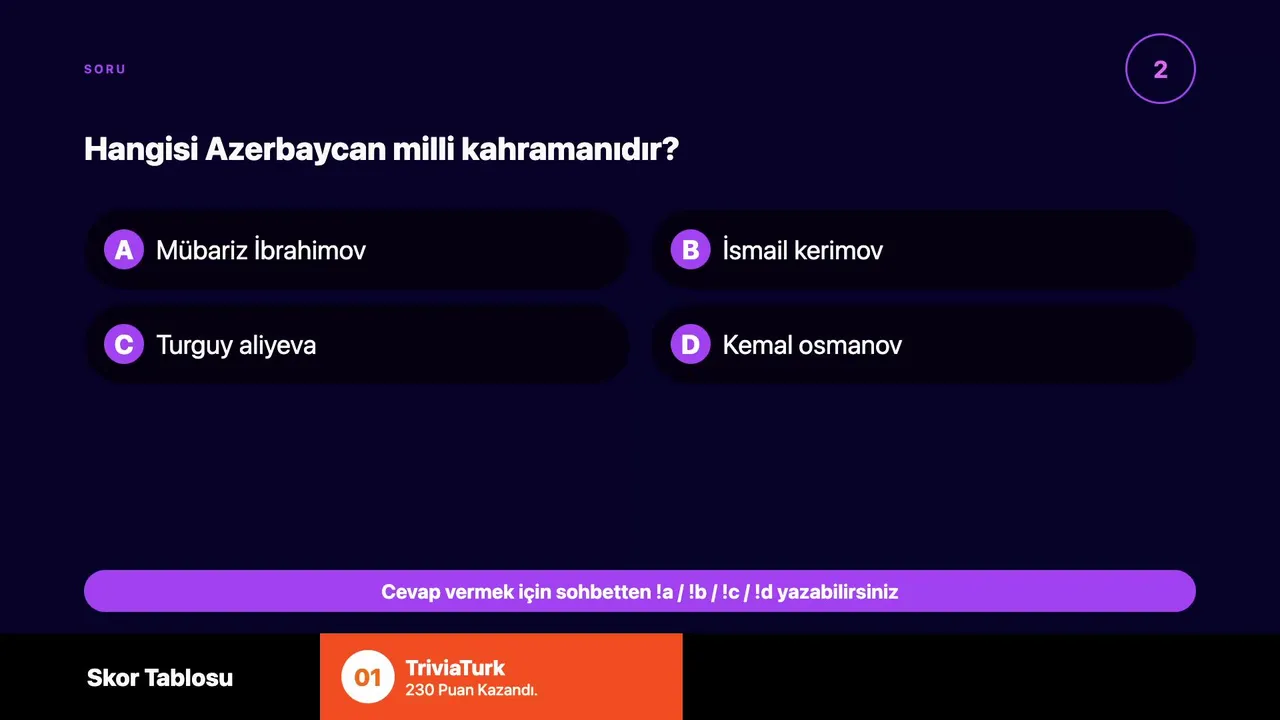 SORU

2

Hangisi Azerbaycan milli kahramanıdır?

A Mübariz İbrahimov

B İsmail kerimov

C Turguy aliyeva

D Kemal osmanov

Cevap vermek için sohbetten !a / !b / !c / !d yazabilirsiniz

Skor Tablosu

01 TriviaTurk
230 Puan Kazandı.